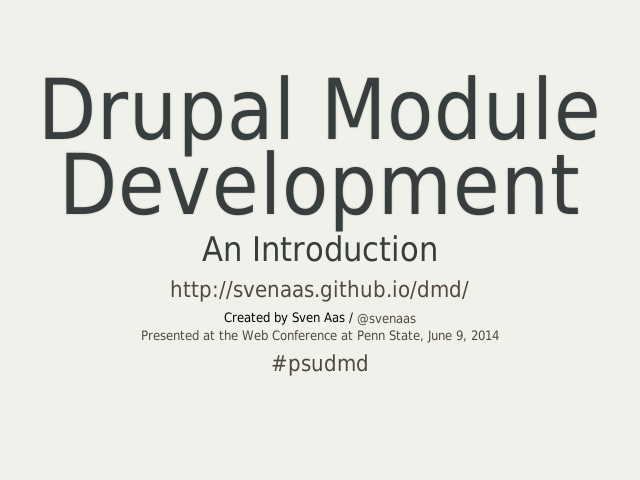 Drupal Module Development

An Introduction

http://svenaas.github.io/dmd/

Created by Sven Aas / @svenaas

Presented at the Web Conference at Penn State, June 9, 2014

#psudmd